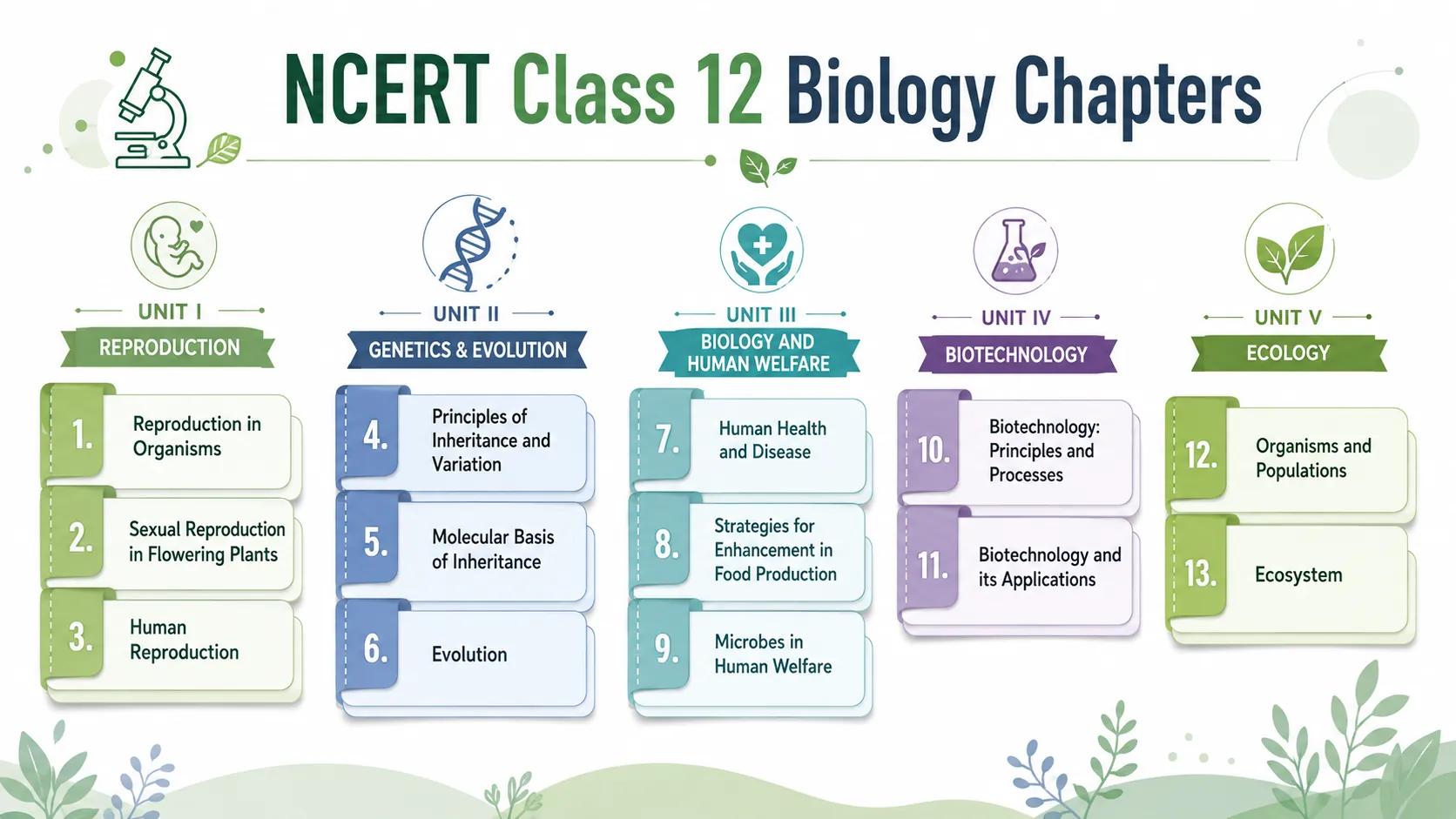 NCERT Class 12 Biology Chapters

UNIT I
REPRODUCTION
1. Reproduction in Organisms
2. Sexual Reproduction in Flowering Plants
3. Human Reproduction

UNIT II
GENETICS & EVOLUTION
4. Principles of Inheritance and Variation
5. Molecular Basis of Inheritance
6. Evolution

UNIT III
BIOLOGY AND HUMAN WELFARE
7. Human Health and Disease
8. Strategies for Enhancement in Food Production
9. Microbes in Human Welfare

UNIT IV
BIOTECHNOLOGY
10. Biotechnology: Principles and Processes
11. Biotechnology and its Applications

UNIT V
ECOLOGY
12. Organisms and Populations
13. Ecosystem